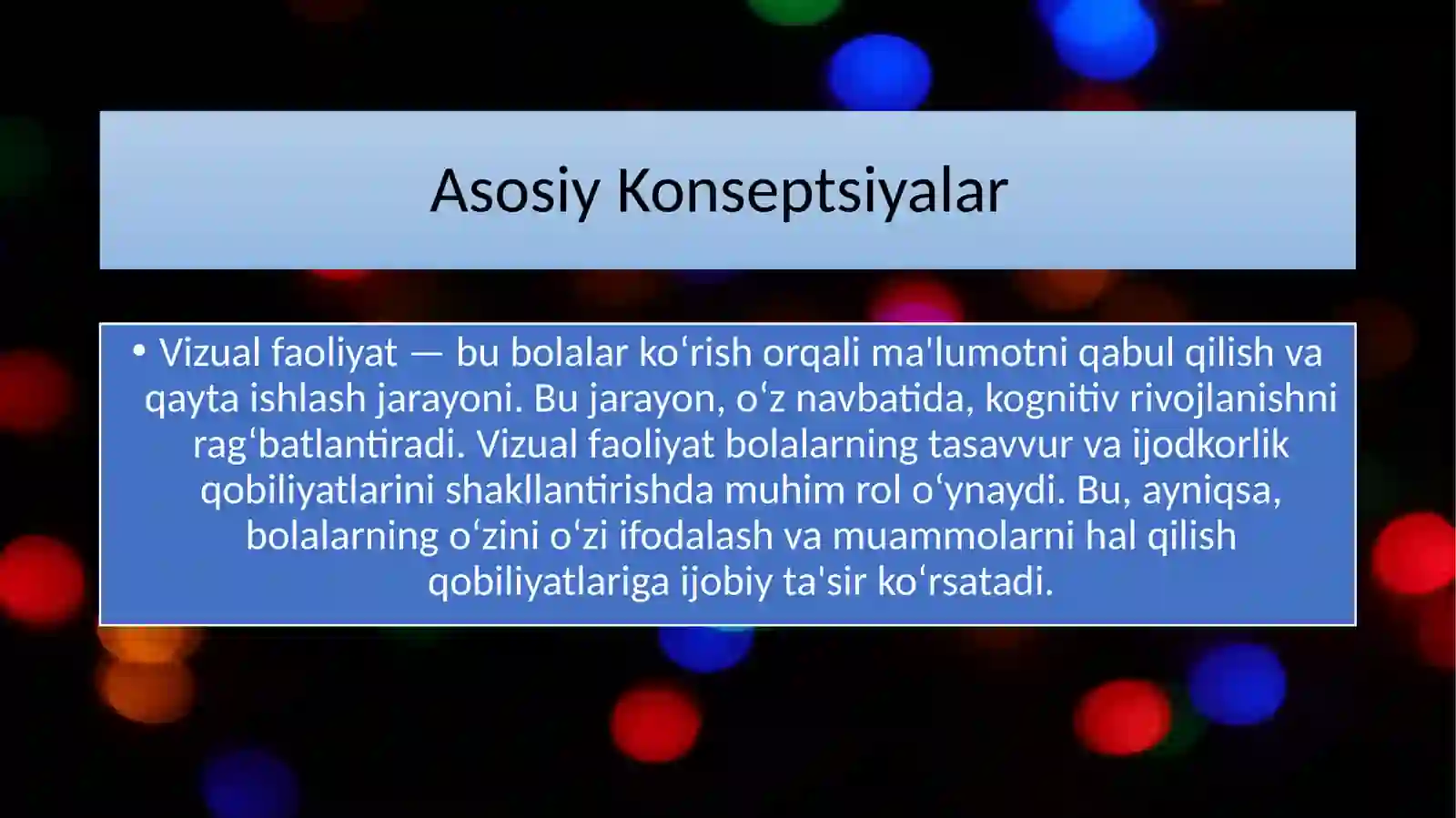 Asosiy Konseptsiyalar

• Vizual faoliyat — bu bolalar koʻrish orqali ma'lumotni qabul qilish va qayta ishlash jarayoni. Bu jarayon, oʻz navbatida, kognitiv rivojlanishni ragʻbatlantiradi. Vizual faoliyat bolalarning tasavvur va ijodkorlik qobiliyatlarini shakllantirishda muhim rol oʻynaydi. Bu, ayniqsa, bolalarning oʻzini oʻzi ifodalash va muammolarni hal qilish qobiliyatlariga ijobiy ta'sir koʻrsatadi.